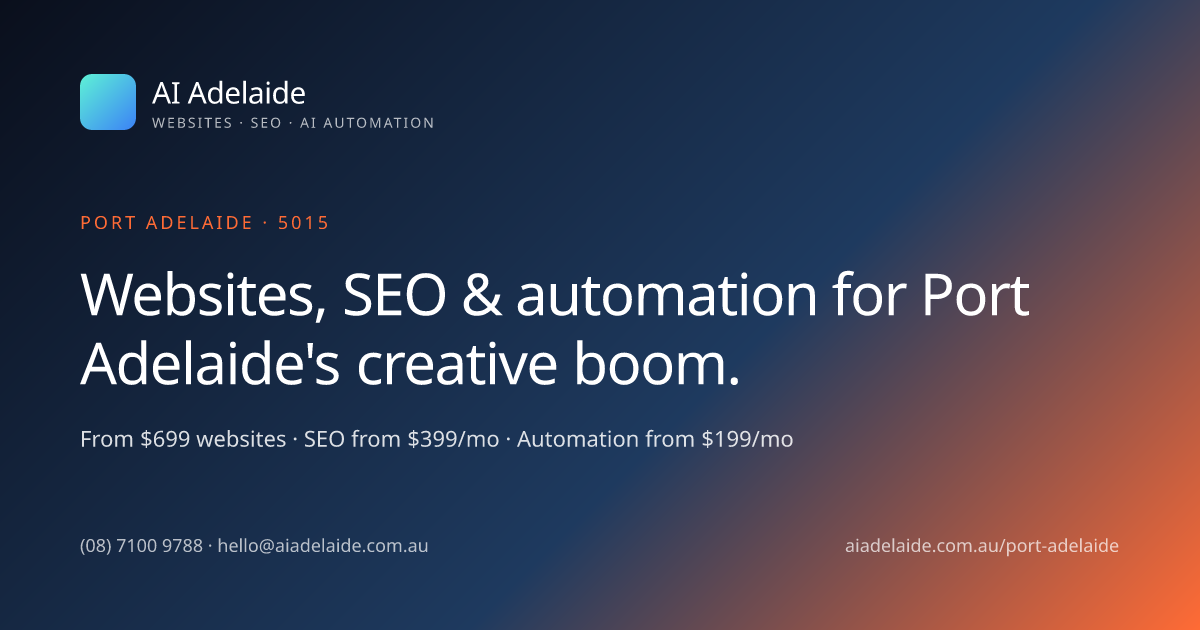 AI Adelaide
WEBSITES · SEO · AI AUTOMATION

PORT ADELAIDE · 5015

Websites, SEO & automation for Port Adelaide's creative boom.

From \$699 websites · SEO from \$399/mo · Automation from \$199/mo

(08) 7100 9788 · hello@aiadelaide.com.au

aiadelaide.com.au/port-adelaide